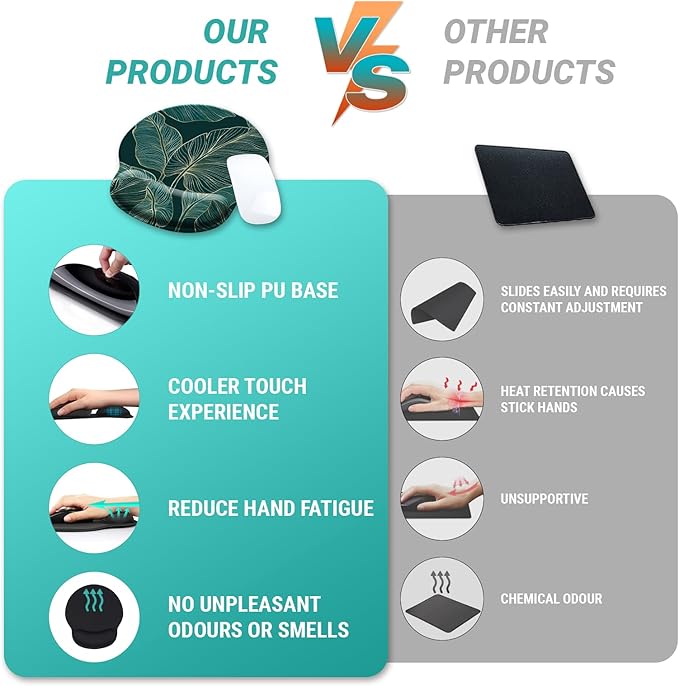 OUR PRODUCTS

VS

OTHER PRODUCTS

NON-SLIP PU BASE

COOLER TOUCH EXPERIENCE

REDUCE HAND FATIGUE

NO UNPLEASANT ODOURS OR SMELLS

SLIDES EASILY AND REQUIRES CONSTANT ADJUSTMENT

HEAT RETENTION CAUSES STICK HANDS

UNSUPPORTIVE

CHEMICAL ODOUR